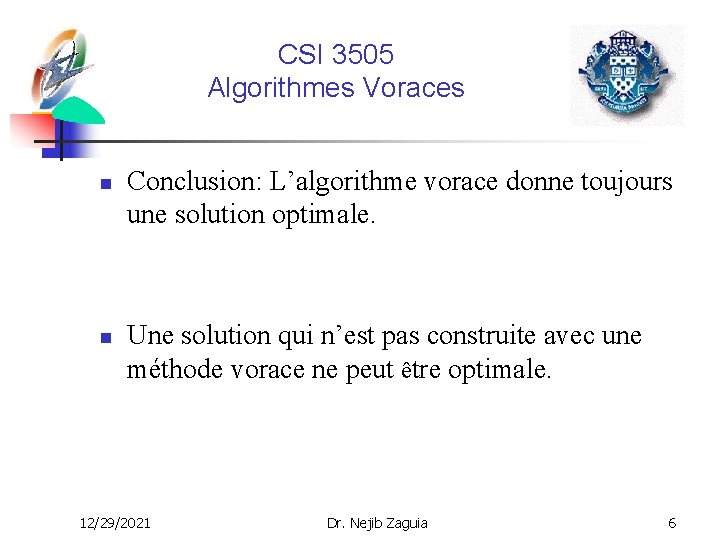 CSI 3505
Algorithmes Voraces

Conclusion: L’algorithme vorace donne toujours une solution optimale.

Une solution qui n’est pas construite avec une méthode vorace ne peut être optimale.

12/29/2021
Dr. Nejib Zaguia
6